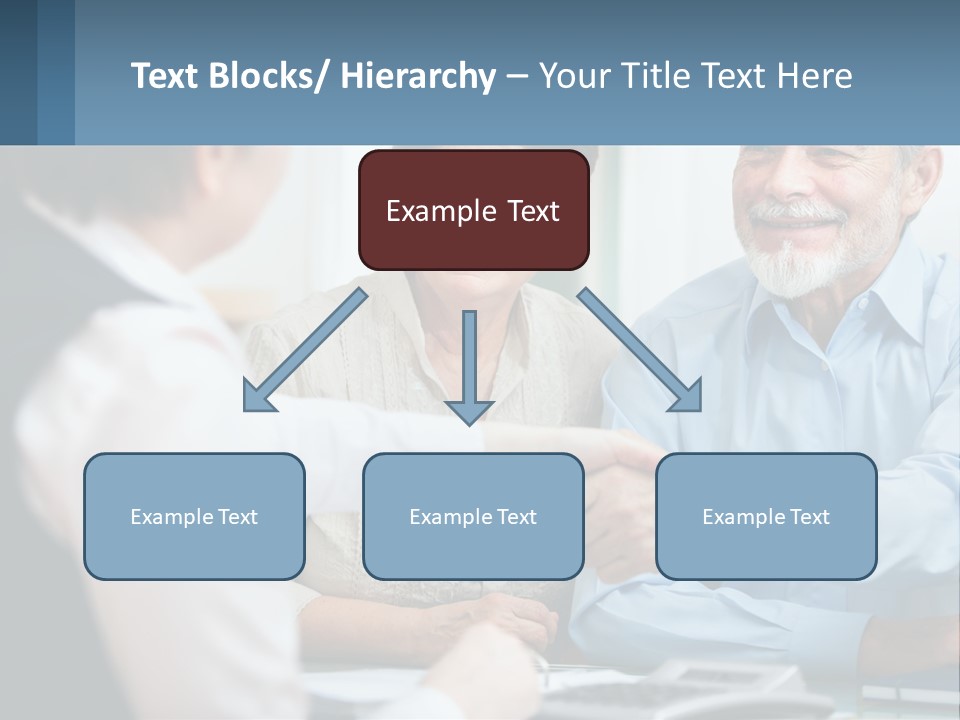 Text Blocks/ Hierarchy – Your Title Text Here

Example Text

Example Text

Example Text

Example Text